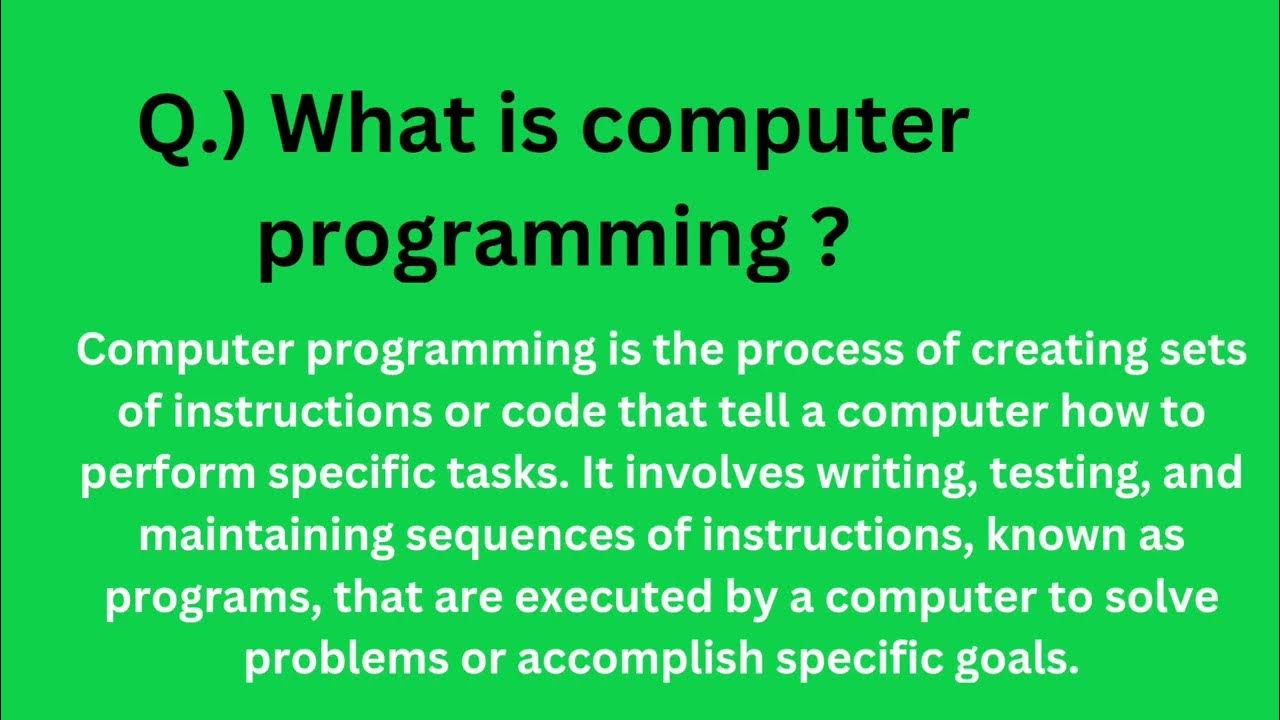 Q.) What is computer programming ?

Computer programming is the process of creating sets of instructions or code that tell a computer how to perform specific tasks. It involves writing, testing, and maintaining sequences of instructions, known as programs, that are executed by a computer to solve problems or accomplish specific goals.